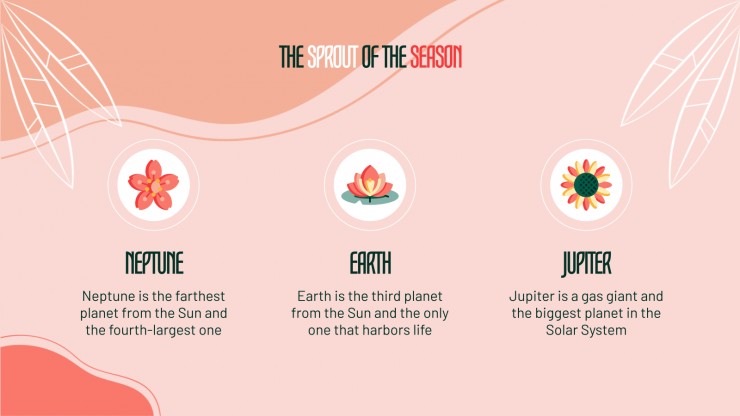 THE SPROUT OF THE SEASON

NEPTUNE

Neptune is the farthest planet from the Sun and the fourth-largest one

EARTH

Earth is the third planet from the Sun and the only one that harbors life

JUPITER

Jupiter is a gas giant and the biggest planet in the Solar System